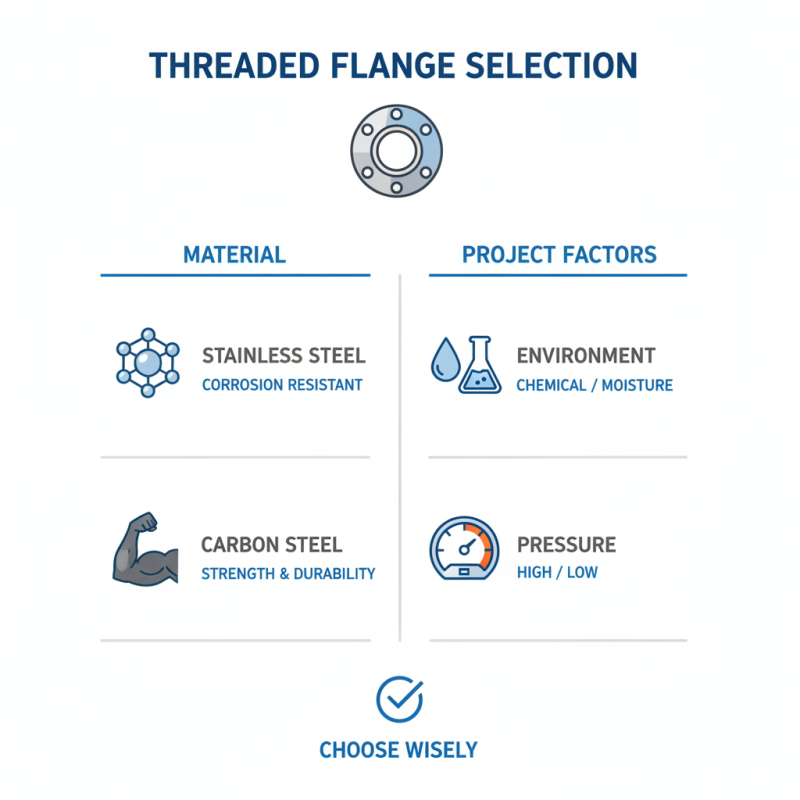 THREADED FLANGE SELECTION

MATERIAL

STAINLESS STEEL
CORROSION RESISTANT

CARBON STEEL
STRENGTH & DURABILITY

PROJECT FACTORS

ENVIRONMENT
CHEMICAL / MOISTURE

PRESSURE
HIGH / LOW

CHOOSE WISELY